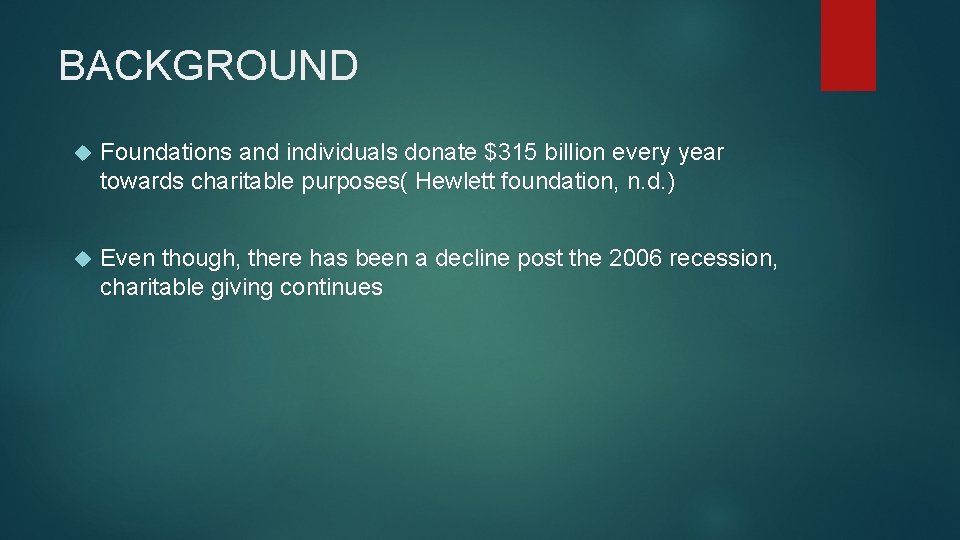 BACKGROUND

Foundations and individuals donate \$315 billion every year towards charitable purposes( Hewlett foundation, n.d.)

Even though, there has been a decline post the 2006 recession, charitable giving continues